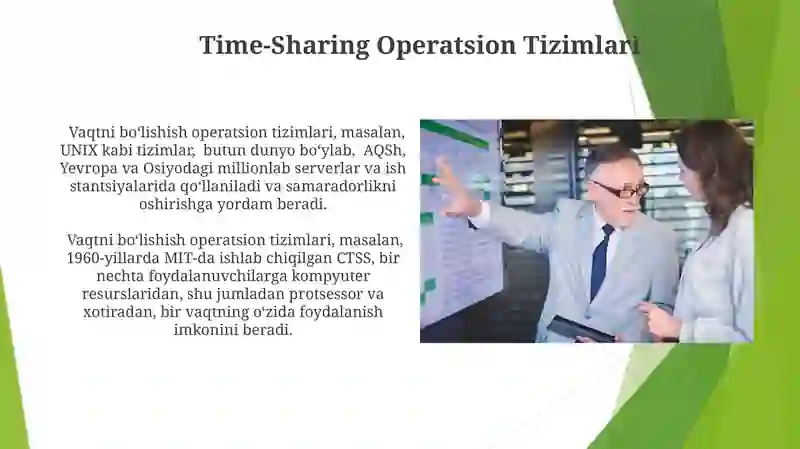 Time-Sharing Operatsion Tizimlari

Vaqtni boʻlishish operatsion tizimlari, masalan, UNIX kabi tizimlar, butun dunyo boʻylab, AQSh, Yevropa va Osiyodagi millionlab serverlar va ish stantsiyalarida qoʻllaniladi va samaradorlikni oshirishga yordam beradi.

Vaqtni boʻlishish operatsion tizimlari, masalan, 1960-yillarda MIT-da ishlab chiqilgan CTSS, bir nechta foydalanuvchilarga kompyuter resurslaridan, shu jumladan protsessor va xotiradan, bir vaqtning oʻzida foydalanish imkonini beradi.